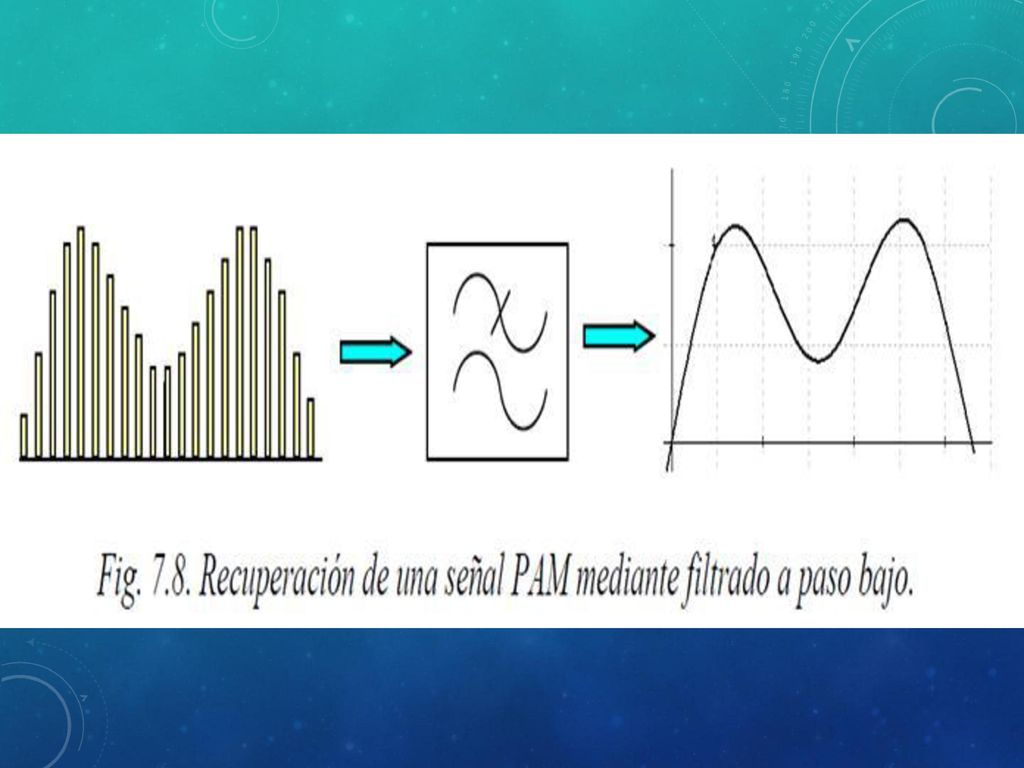 Fig. 7.8. Recuperación de una señal PAM mediante filtrado a paso bajo.